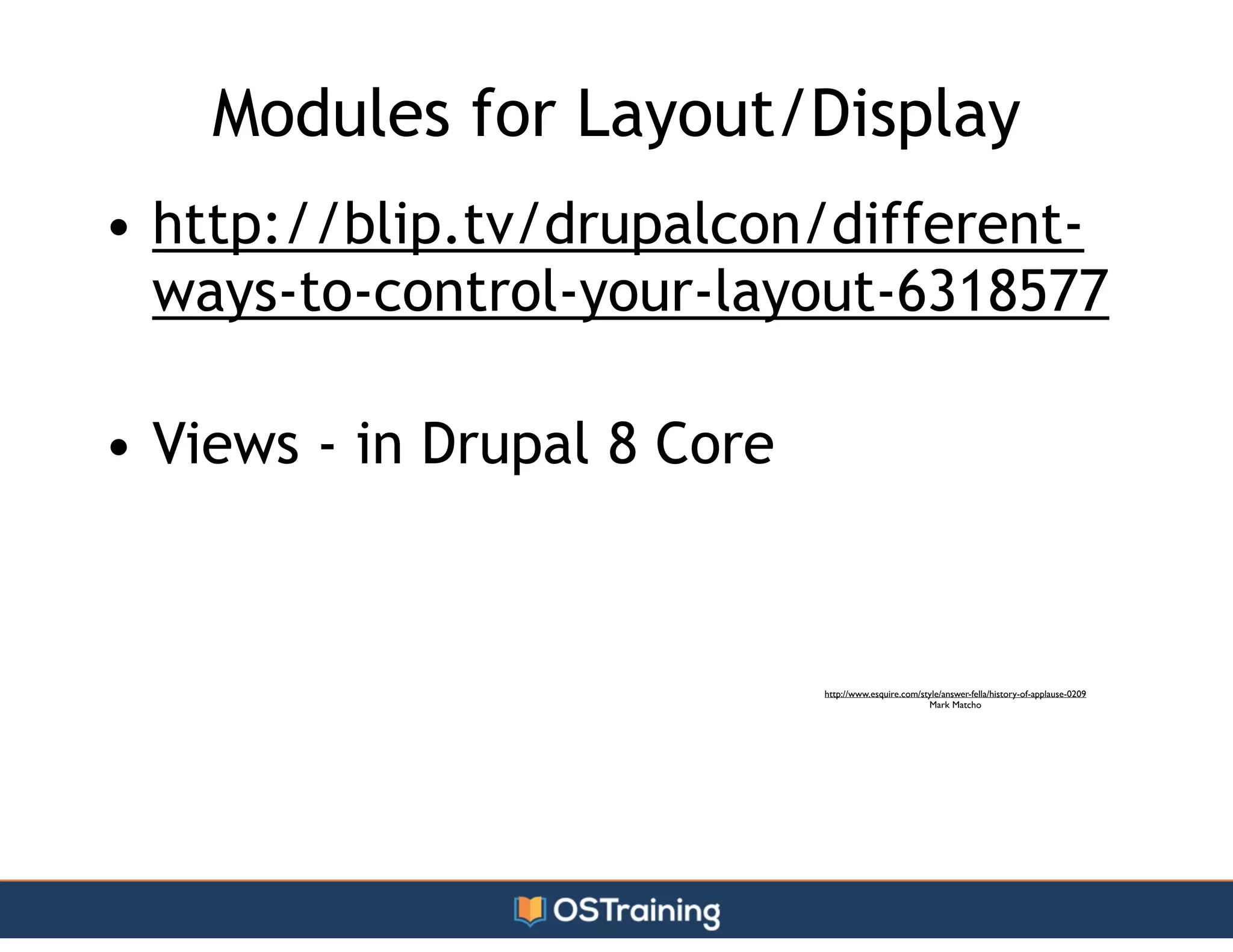 Modules for Layout/Display

• http://blip.tv/drupalcon/different-ways-to-control-your-layout-6318577

• Views - in Drupal 8 Core

http://www.esquire.com/style/answer-fella/history-of-applause-0209
Mark Matcho

OSTraining